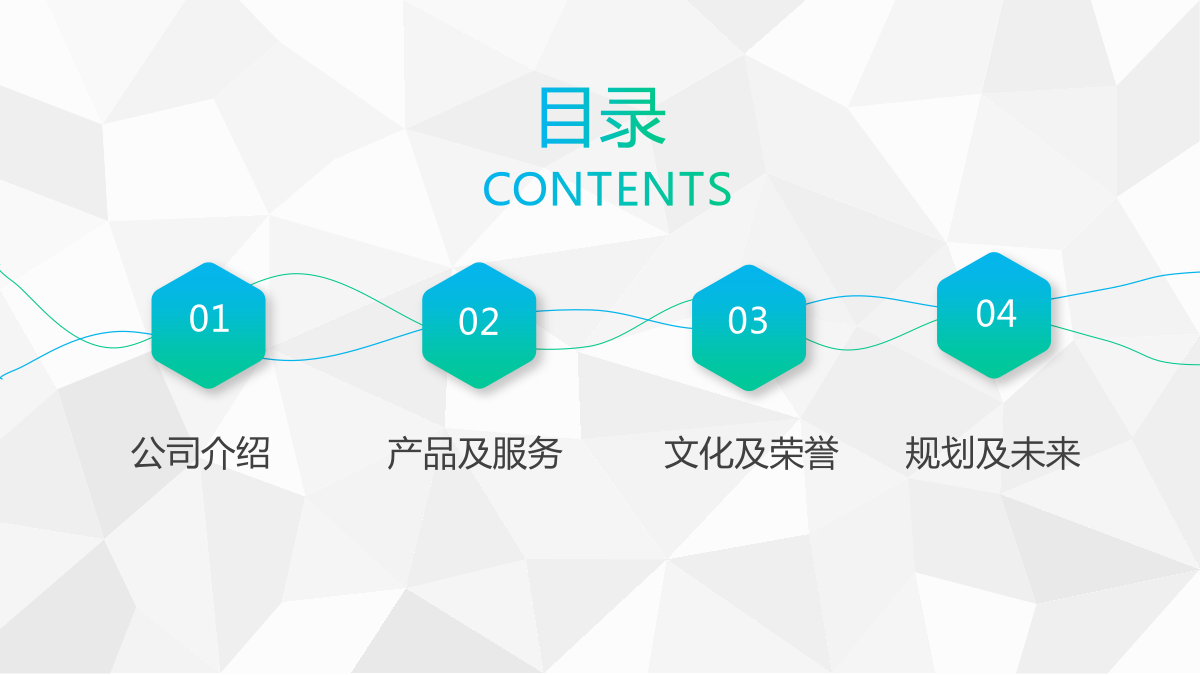 目录
CONTENTS

01
公司介绍

02
产品及服务

03
文化及荣誉

04
规划及未来